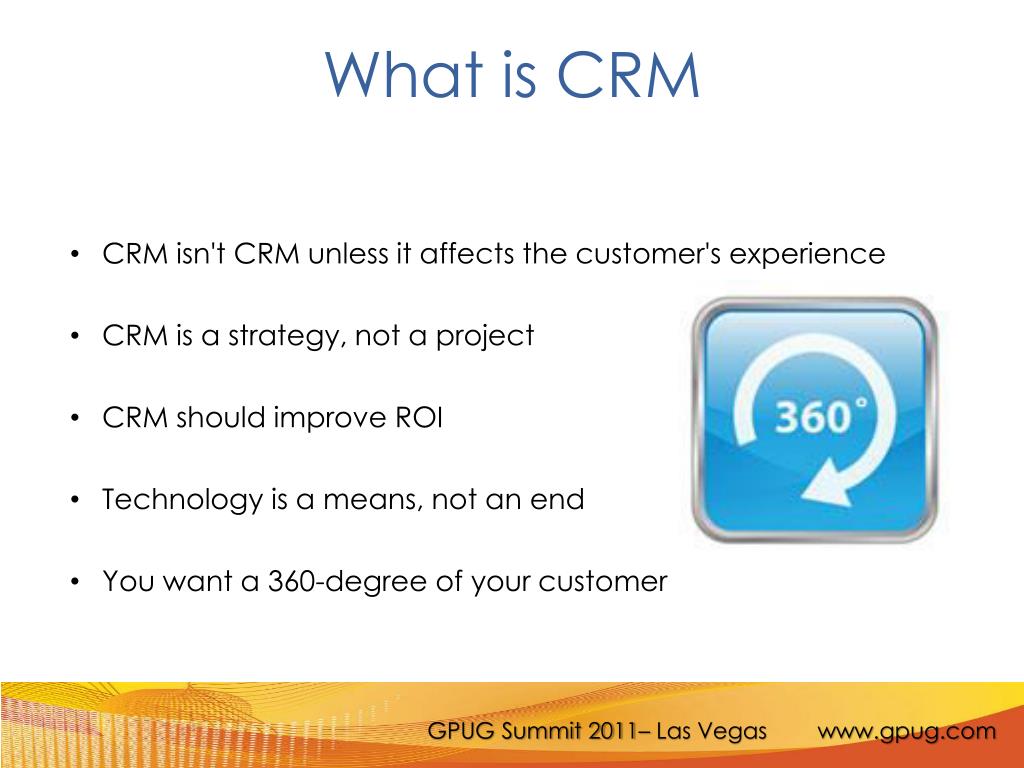 What is CRM

• CRM isn't CRM unless it affects the customer's experience

• CRM is a strategy, not a project

• CRM should improve ROI

• Technology is a means, not an end

• You want a 360-degree of your customer

360°

GPUG Summit 2011– Las Vegas www.gpug.com